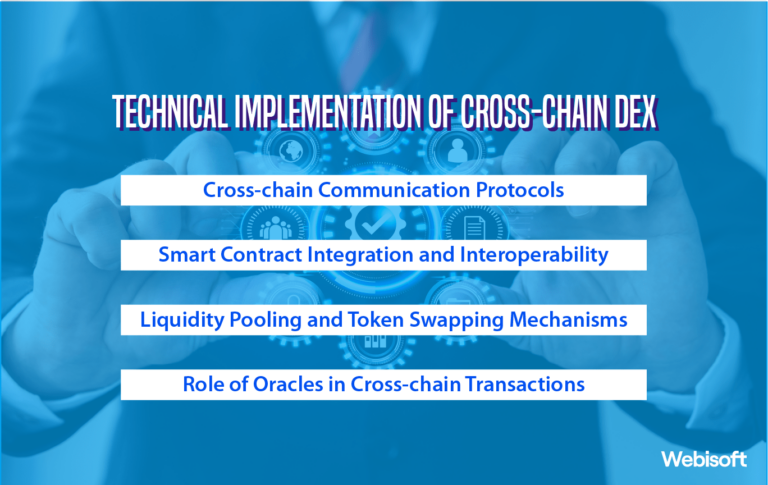 TECHNICAL IMPLEMENTATION OF CROSS-CHAIN DEX

Cross-chain Communication Protocols

Smart Contract Integration and Interoperability

Liquidity Pooling and Token Swapping Mechanisms

Role of Oracles in Cross-chain Transactions

Webisoft